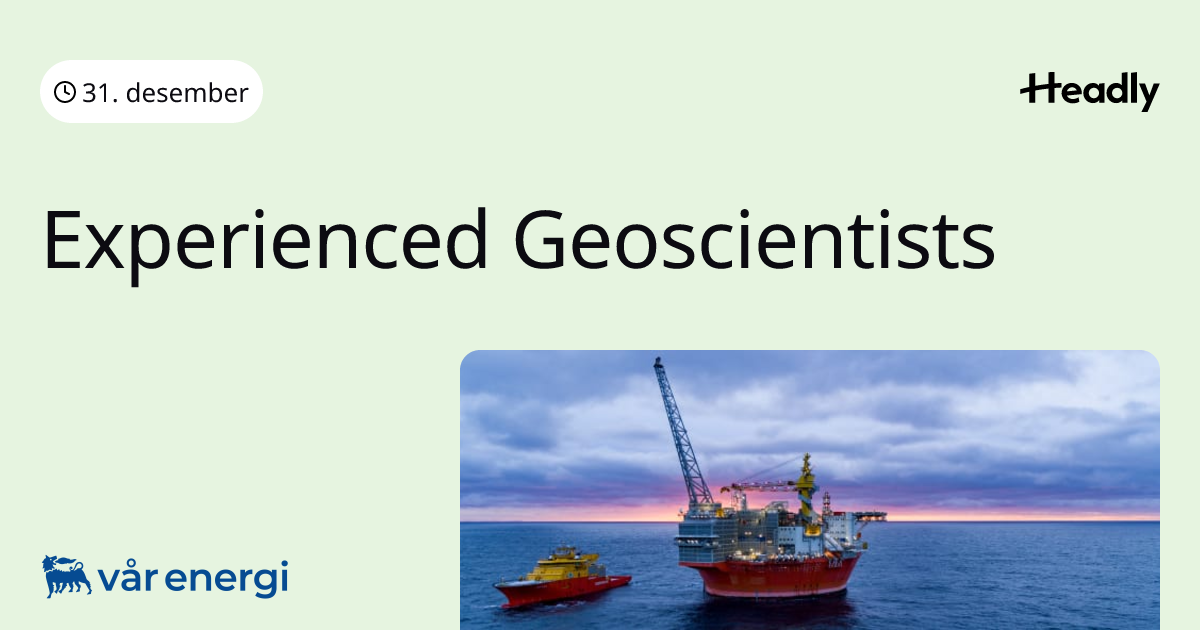 31. desember

Headly

Experienced Geoscientists

vår energi